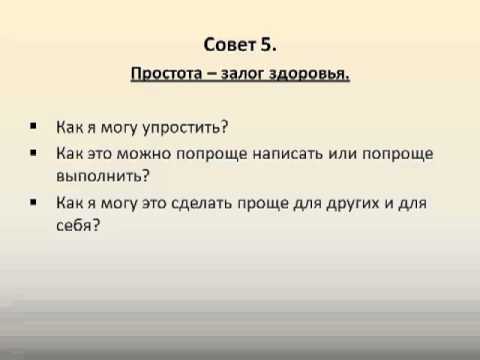 Совет 5.

Простота – залог здоровья.

▪ Как я могу упростить?
▪ Как это можно попроще написать или попроще выполнить?
▪ Как я могу это сделать проще для других и для себя?